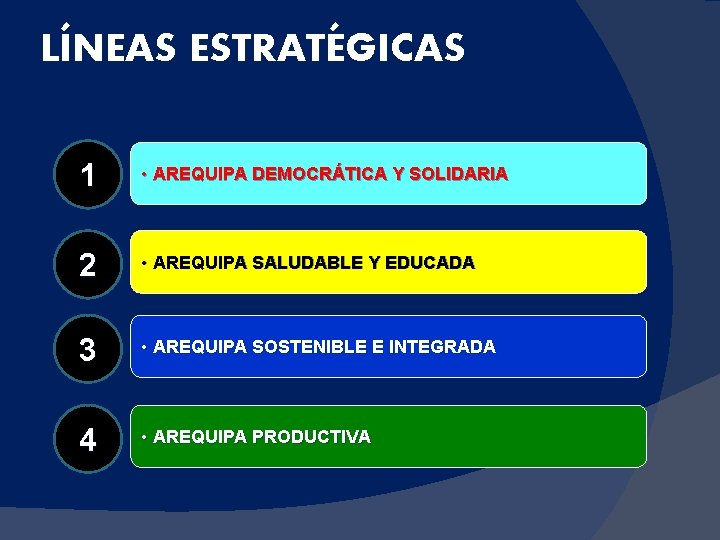 LÍNEAS ESTRATÉGICAS

1
• AREQUIPA DEMOCRÁTICA Y SOLIDARIA

2
• AREQUIPA SALUDABLE Y EDUCADA

3
• AREQUIPA SOSTENIBLE E INTEGRADA

4
• AREQUIPA PRODUCTIVA